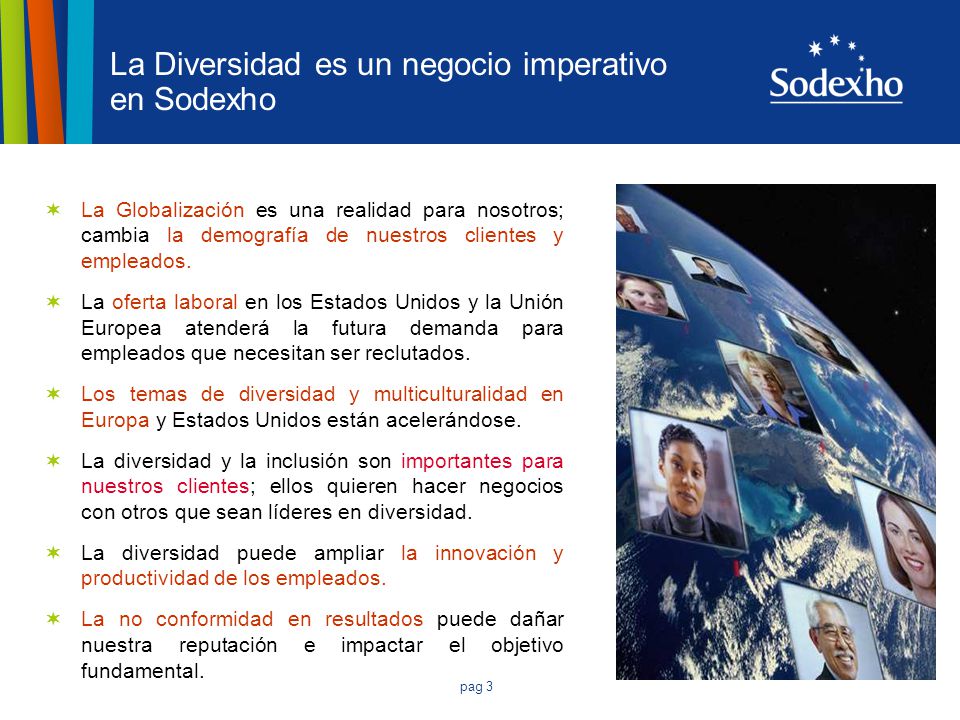 La Diversidad es un negocio imperativo en Sodexho

Sodexho

La Globalización es una realidad para nosotros; cambia la demografía de nuestros clientes y empleados.

La oferta laboral en los Estados Unidos y la Unión Europea atenderá la futura demanda para empleados que necesitan ser reclutados.

Los temas de diversidad y multiculturalidad en Europa y Estados Unidos están acelerándose.

La diversidad y la inclusión son importantes para nuestros clientes; ellos quieren hacer negocios con otros que sean líderes en diversidad.

La diversidad puede ampliar la innovación y productividad de los empleados.

La no conformidad en resultados puede dañar nuestra reputación e impactar el objetivo fundamental.

pag 3